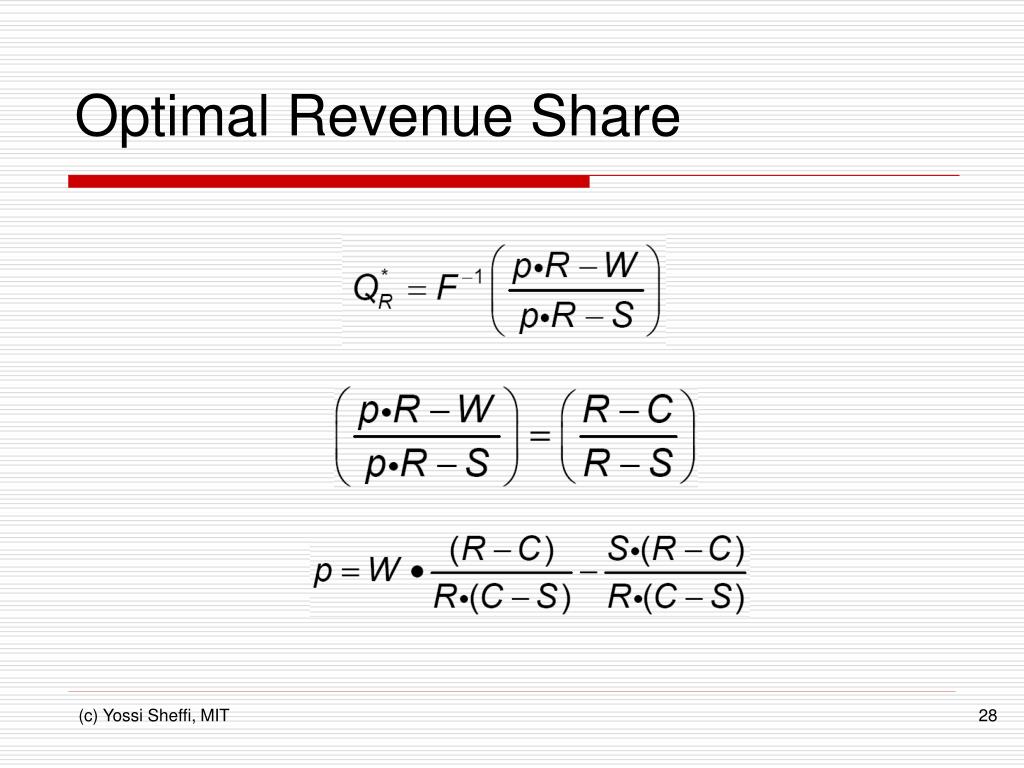 Optimal Revenue Share

$Q_R^* = F^{-1}\left(\frac{p \bullet R - W}{p \bullet R - S}\right)$

$\left(\frac{p \bullet R - W}{p \bullet R - S}\right) = \left(\frac{R - C}{R - S}\right)$

$p = W \bullet \frac{(R - C)}{R \bullet (C - S)} - \frac{S \bullet (R - C)}{R \bullet (C - S)}$

(c) Yossi Sheffi, MIT

28